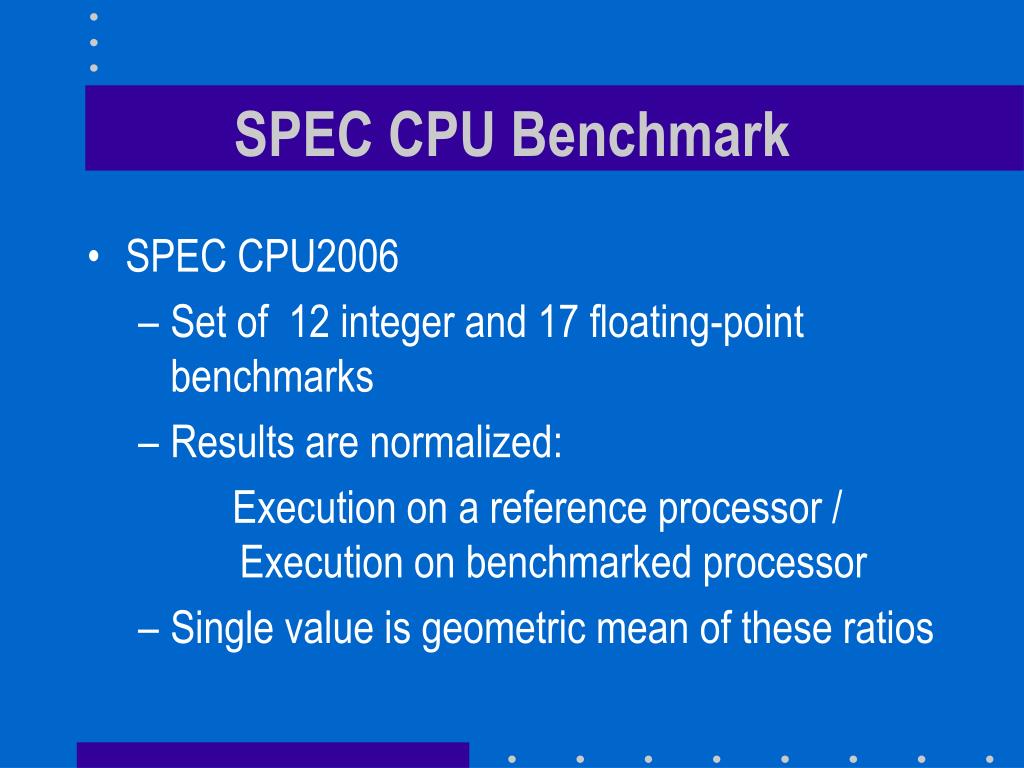 SPEC CPU Benchmark

• SPEC CPU2006

– Set of 12 integer and 17 floating-point benchmarks

– Results are normalized:

Execution on a reference processor / Execution on benchmarked processor

– Single value is geometric mean of these ratios